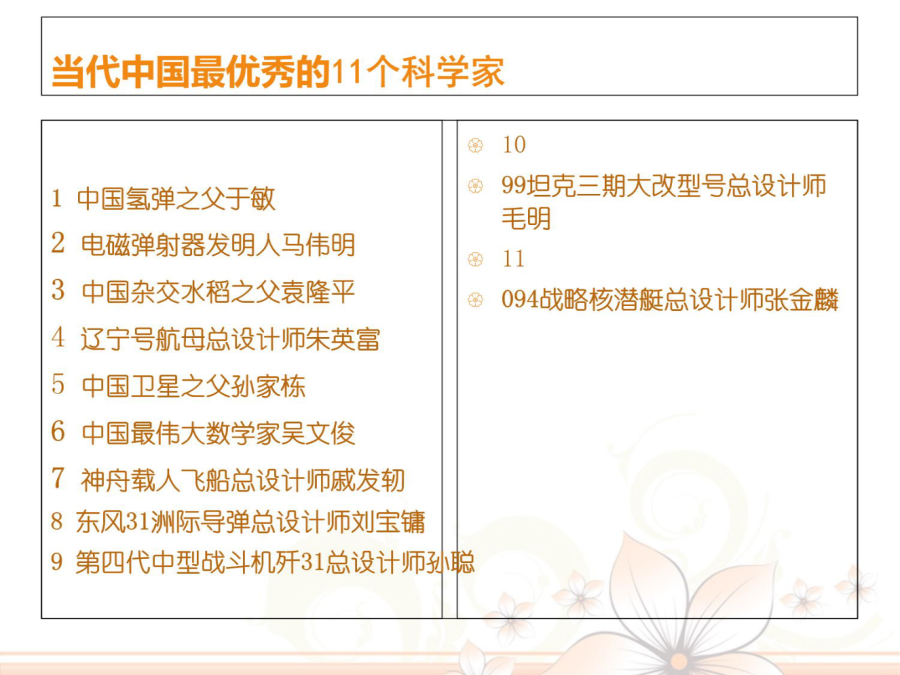 当代中国最优秀的11个科学家

1 中国氢弹之父于敏

2 电磁弹射器发明人马伟明

3 中国杂交水稻之父袁隆平

4 辽宁号航母总设计师朱英富

5 中国卫星之父孙家栋

6 中国最伟大数学家吴文俊

7 神舟载人飞船总设计师戚发轫

8 东风31洲际导弹总设计师刘宝镛

9 第四代中型战斗机歼31总设计师孙聪

10

99坦克三期大改型号总设计师毛明

11

094战略核潜艇总设计师张金麟